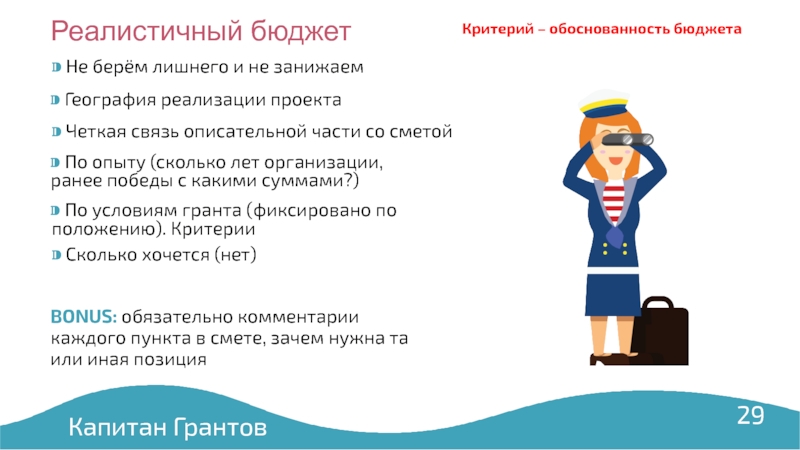 Реалистичный бюджет

Критерий – обоснованность бюджета

Не берём лишнего и не занижаем

География реализации проекта

Четкая связь описательной части со сметой

По опыту (сколько лет организации, ранее победы с какими суммами?)

По условиям гранта (фиксировано по положению). Критерии

Сколько хочется (нет)

BONUS: обязательно комментарии каждого пункта в смете, зачем нужна та или иная позиция

Капитан Грантов

29